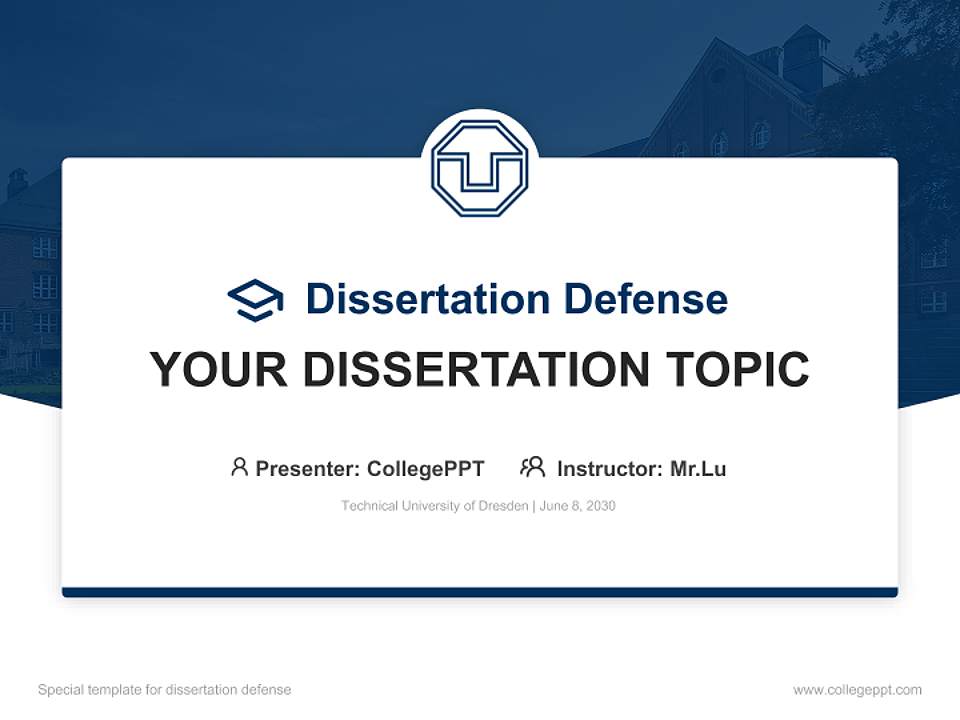 Dissertation Defense

YOUR DISSERTATION TOPIC

Presenter: CollegePPT Instructor: Mr.Lu

Technical University of Dresden | June 8, 2030

Special template for dissertation defense

www.collegeppt.com